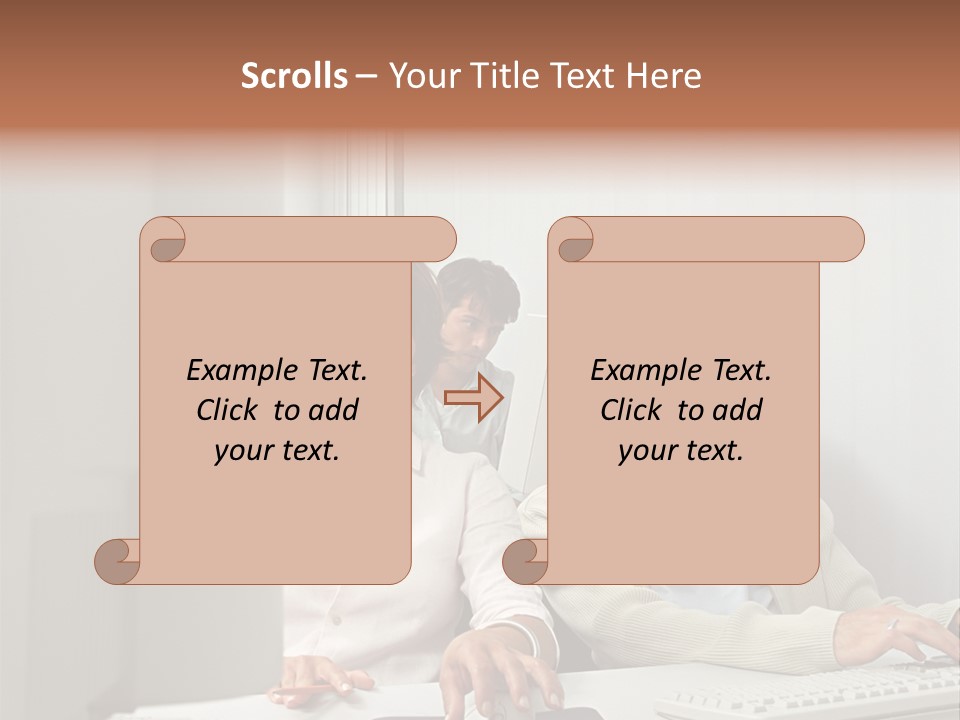 Scrolls – Your Title Text Here

Example Text. Click to add your text.

Example Text. Click to add your text.